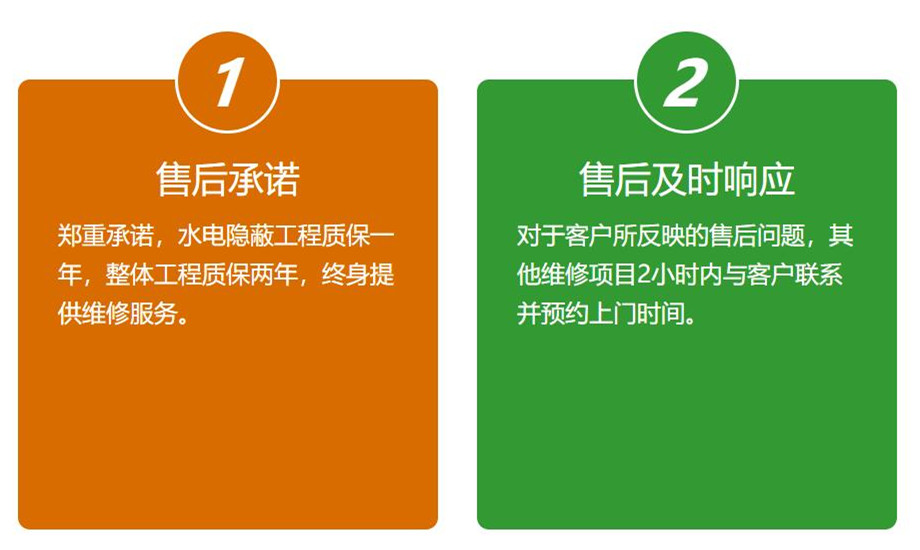 1

售后承诺

郑重承诺，水电隐蔽工程质保一年，整体工程质保两年，终身提供维修服务。

2

售后及时响应

对于客户所反映的售后问题，其他维修项目2小时内与客户联系并预约上门时间。